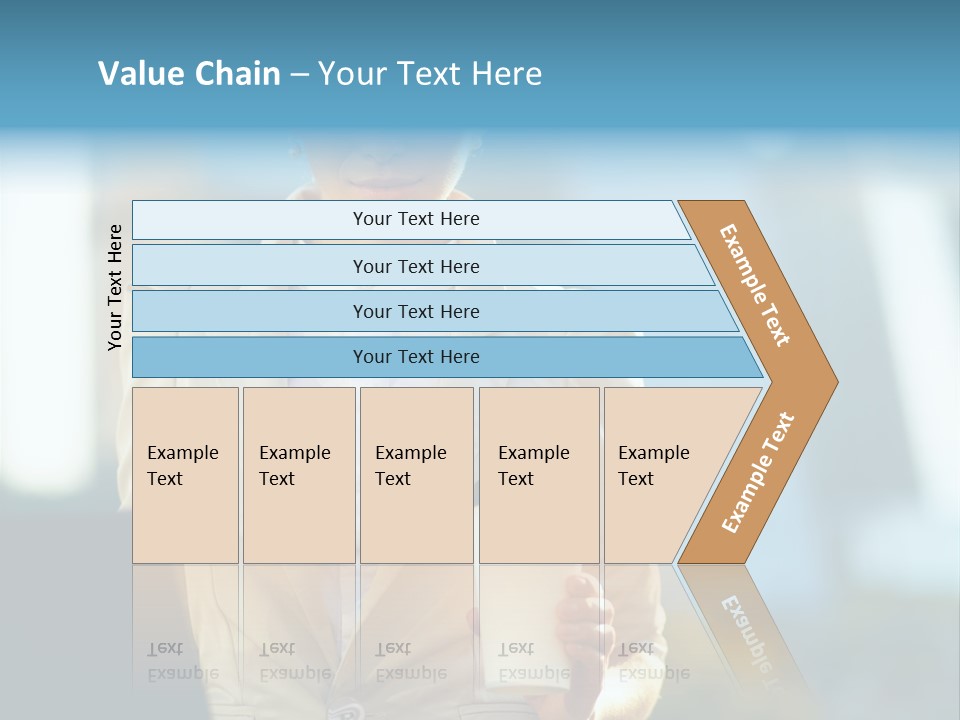 Value Chain – Your Text Here

Your Text Here

Your Text Here

Your Text Here

Your Text Here

Your Text Here

Example Text

Example Text

Example Text

Example Text

Example Text

Example Text

Example Text